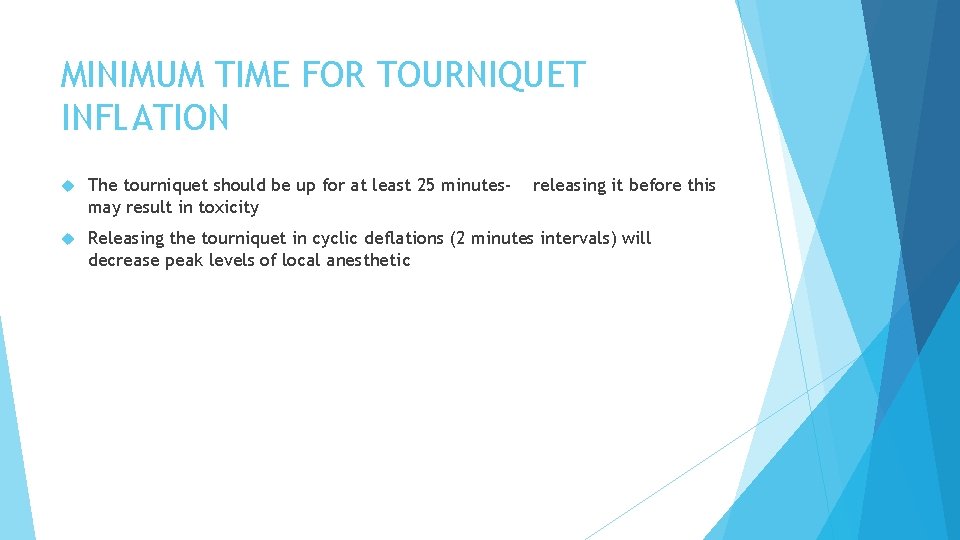 MINIMUM TIME FOR TOURNIQUET INFLATION

The tourniquet should be up for at least 25 minutes- releasing it before this may result in toxicity

Releasing the tourniquet in cyclic deflations (2 minutes intervals) will decrease peak levels of local anesthetic